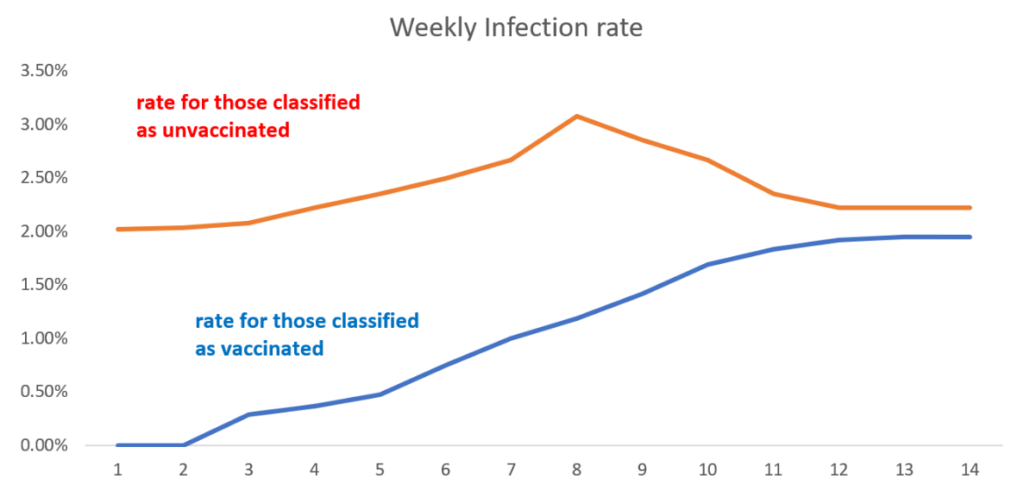 Weekly Infection rate

3.50%
3.00%
2.50%
2.00%
1.50%
1.00%
0.50%
0.00%

rate for those classified as unvaccinated

rate for those classified as vaccinated

1 2 3 4 5 6 7 8 9 10 11 12 13 14